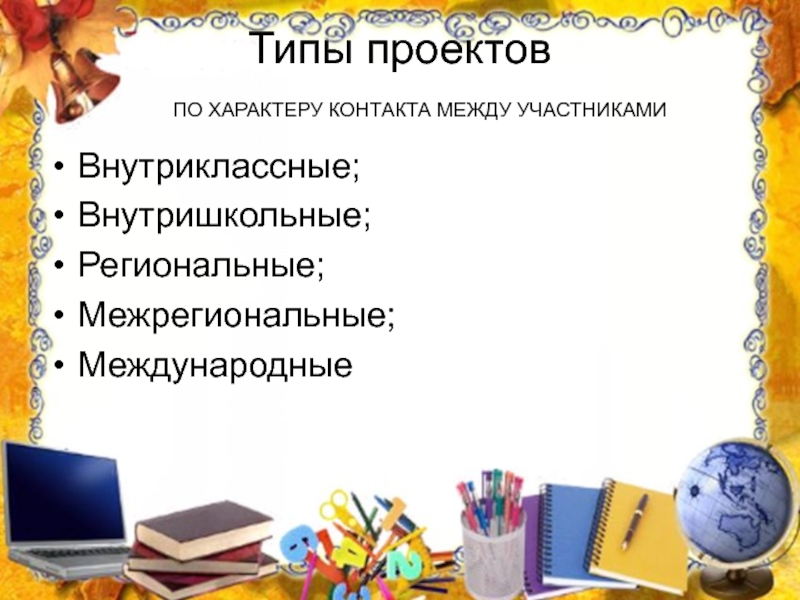 Типы проектов

ПО ХАРАКТЕРУ КОНТАКТА МЕЖДУ УЧАСТНИКАМИ

• Внутриклассные;
• Внутришкольные;
• Региональные;
• Межрегиональные;
• Международные